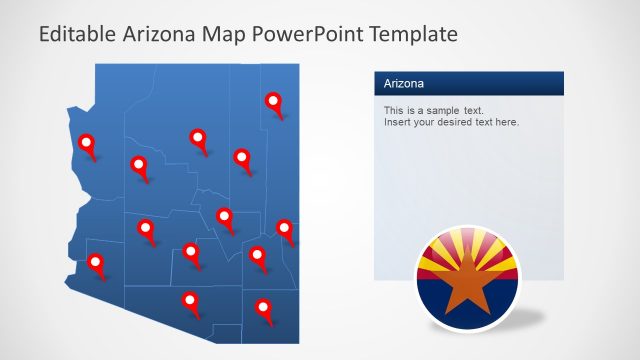 Editable Arizona Map PowerPoint Template

Arizona

This is a sample text.
Insert your desired text here.